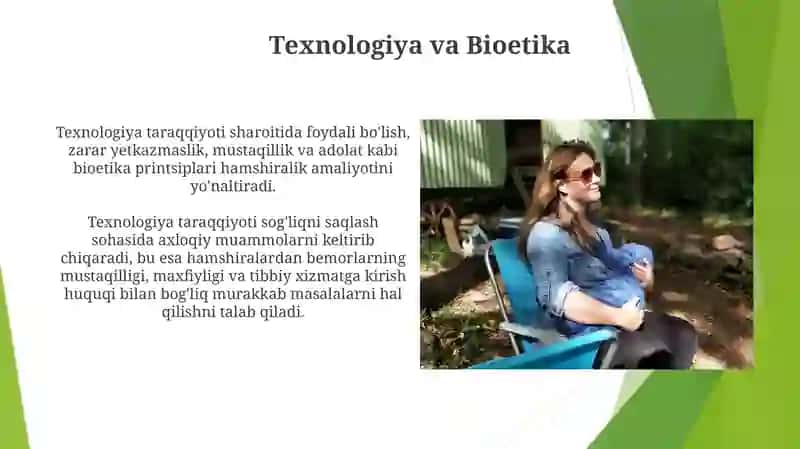 Texnologiya va Bioetika

Texnologiya taraqqiyoti sharoitida foydali bo'lish, zarar yetkazmaslik, mustaqillik va adolat kabi bioetika printsiplari hamshiralik amaliyotini yo'naltiradi.

Texnologiya taraqqiyoti sog'liqni saqlash sohasida axloqiy muammolarni keltirib chiqaradi, bu esa hamshiralardan bemorlarning mustaqilligi, maxfiyligi va tibbiy xizmatga kirish huquqi bilan bog'liq murakkab masalalarni hal qilishni talab qiladi.